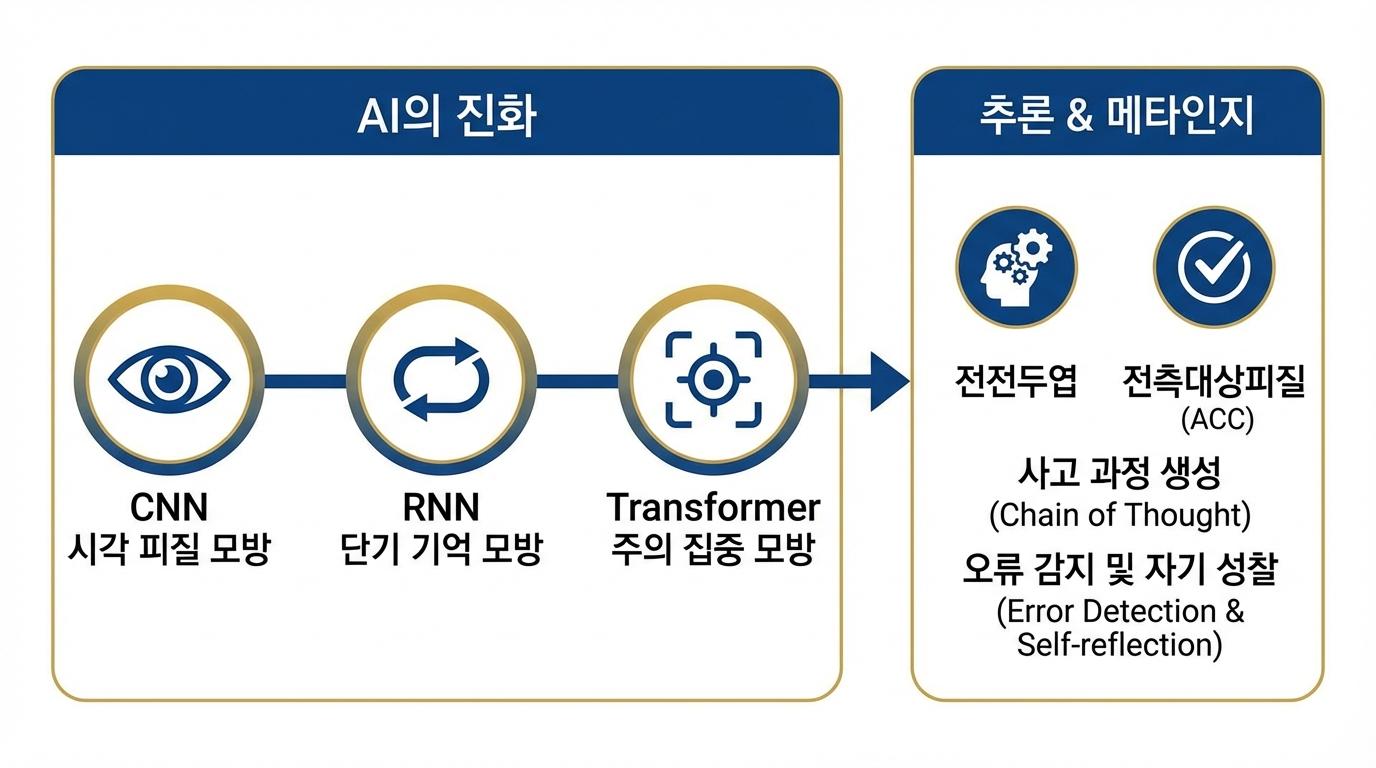 AI의 진화

CNN
시각 피질 모방

RNN
단기 기억 모방

Transformer
주의 집중 모방

추론 & 메타인지

전전두엽

전측대상피질
(ACC)

사고 과정 생성
(Chain of Thought)

오류 감지 및 자기 성찰
(Error Detection & Self-reflection)